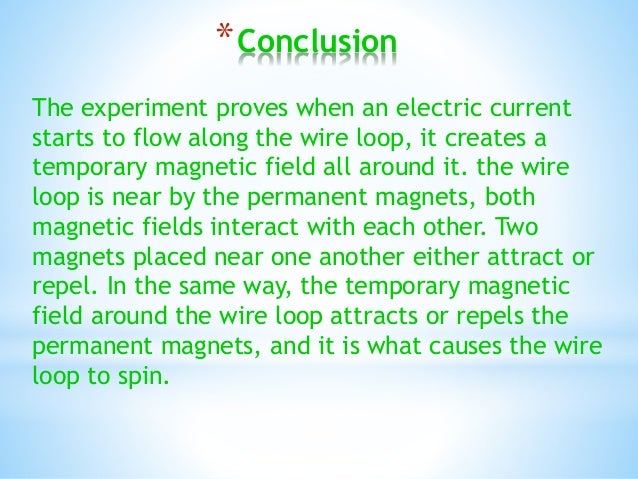 *Conclusion

The experiment proves when an electric current starts to flow along the wire loop, it creates a temporary magnetic field all around it. the wire loop is near by the permanent magnets, both magnetic fields interact with each other. Two magnets placed near one another either attract or repel. In the same way, the temporary magnetic field around the wire loop attracts or repels the permanent magnets, and it is what causes the wire loop to spin.